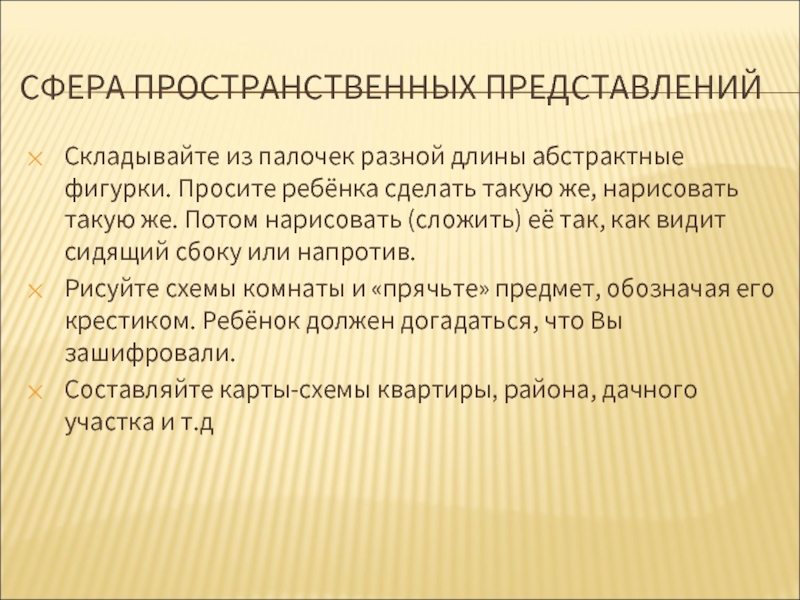 СФЕРА ПРОСТРАНСТВЕННЫХ ПРЕДСТАВЛЕНИЙ

Складывайте из палочек разной длины абстрактные фигурки. Просите ребёнка сделать такую же, нарисовать такую же. Потом нарисовать (сложить) её так, как видит сидящий сбоку или напротив.

Рисуйте схемы комнаты и «прячьте» предмет, обозначая его крестиком. Ребёнок должен догадаться, что Вы зашифровали.

Составляйте карты-схемы квартиры, района, дачного участка и т.д